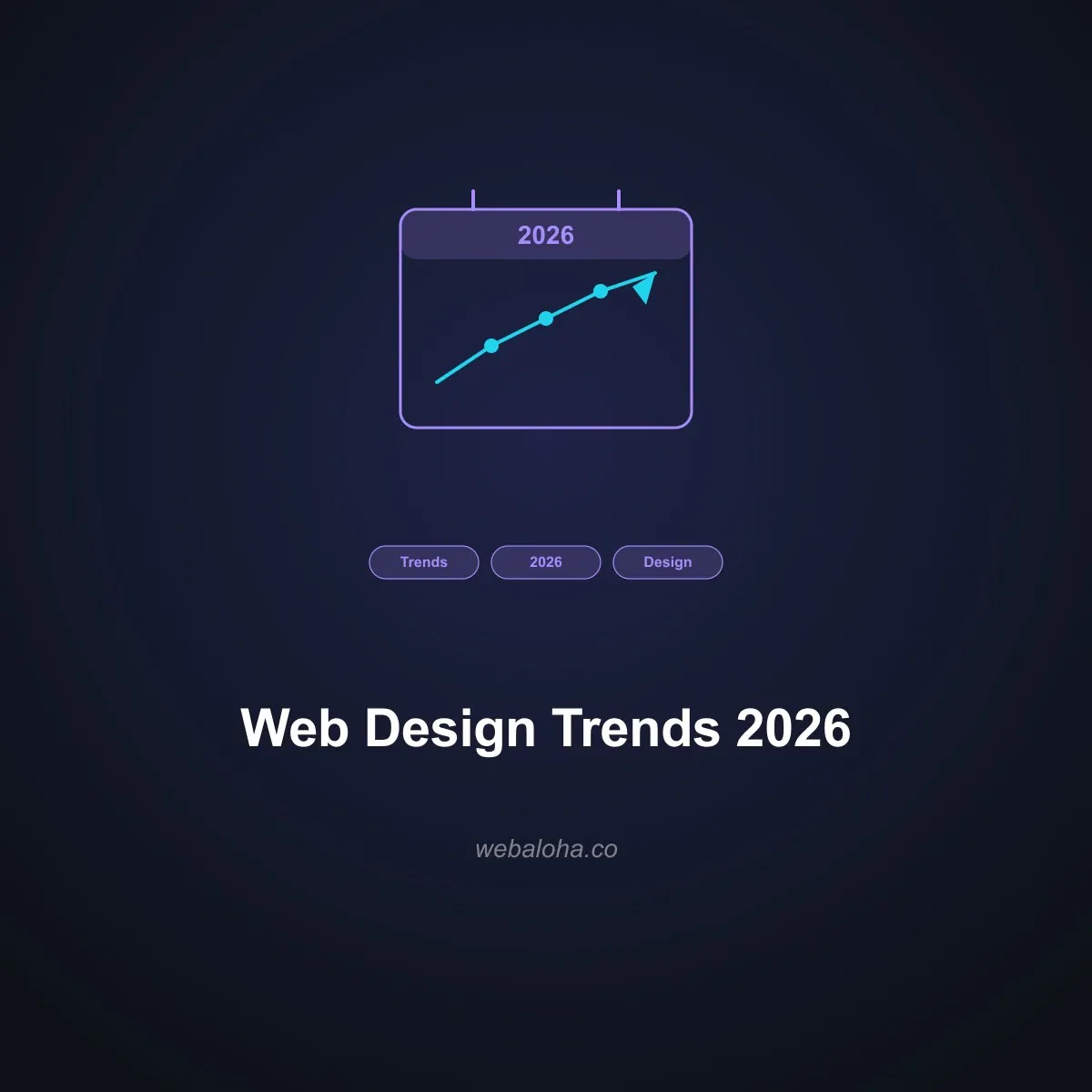 2026

Trends 2026 Design

Web Design Trends 2026

webaloha.co